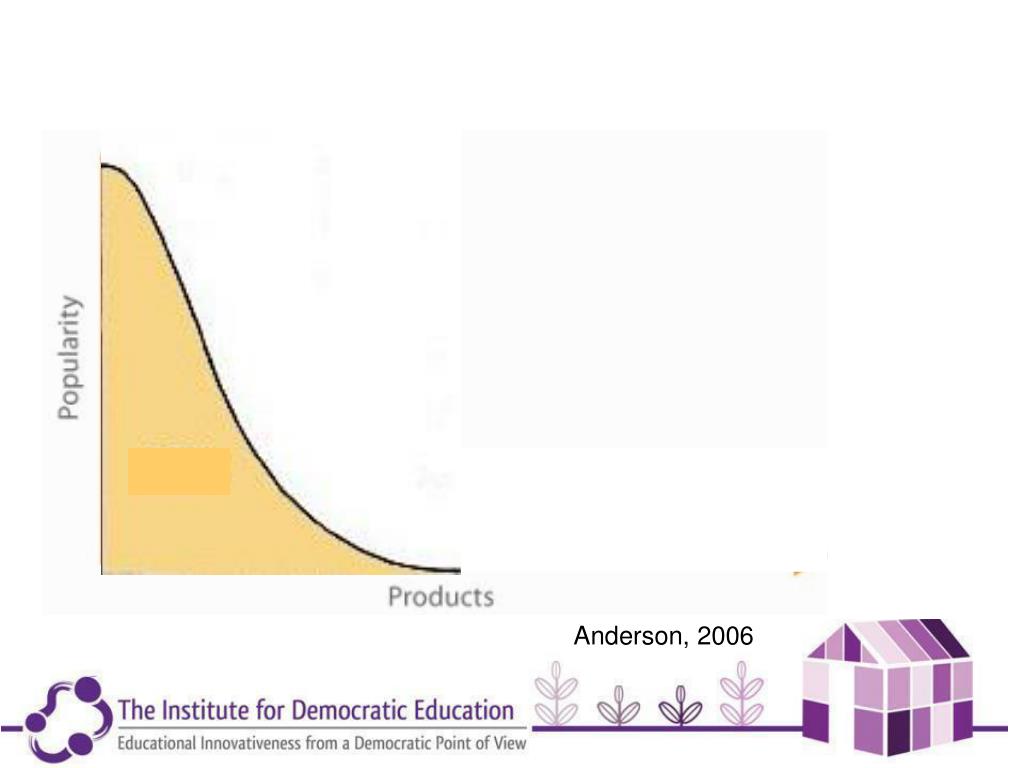 Popularity

Products

Anderson, 2006

The Institute for Democratic Education
Educational Innovativeness from a Democratic Point of View